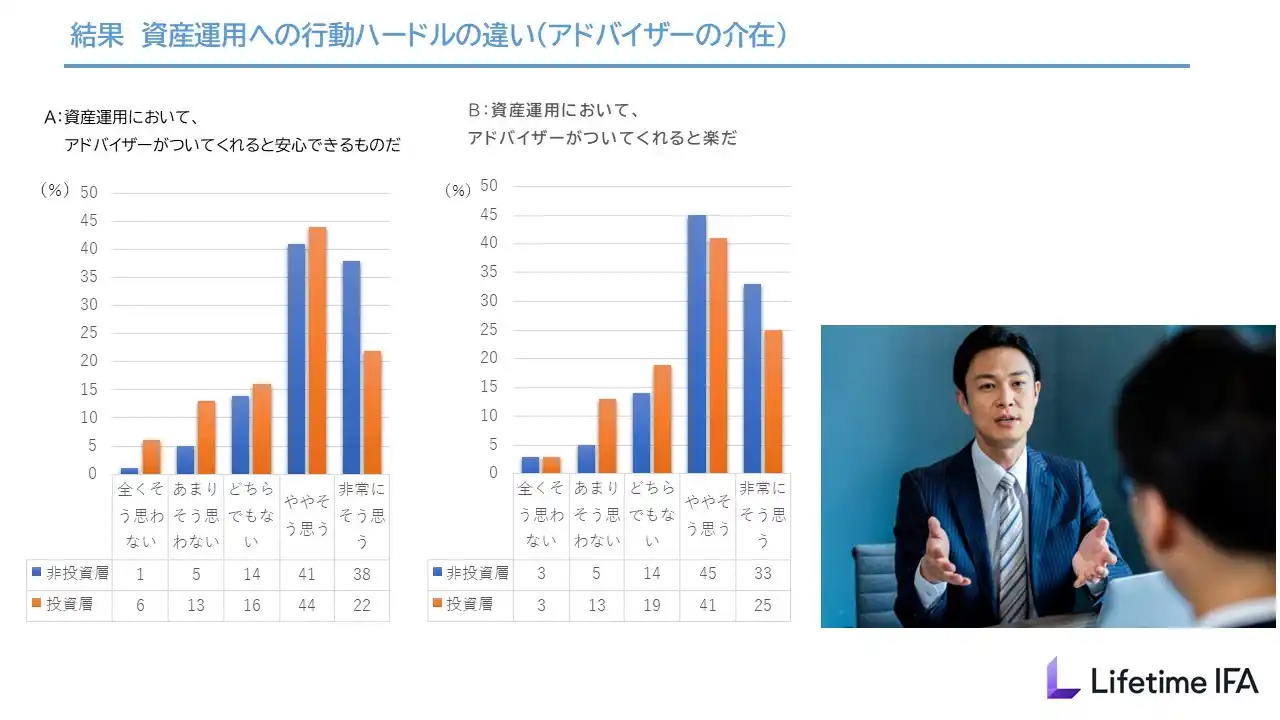 結果　資産運用への行動ハードルの違い（アドバイザーの介在）

A：資産運用において、
アドバイザーがついてくれると安心できるものだ

（%）
50
45
40
35
30
25
20
15
10
5
0

| | 全くそう思わない | あまりそう思わない | どちらでもない | ややそう思う | 非常にそう思う |
|---|---|---|---|---|---|
| 非投資層 | 1 | 5 | 14 | 41 | 38 |
| 投資層 | 6 | 13 | 16 | 44 | 22 |

B：資産運用において、
アドバイザーがついてくれると楽だ

（%）
50
45
40
35
30
25
20
15
10
5
0

| | 全くそう思わない | あまりそう思わない | どちらでもない | ややそう思う | 非常にそう思う |
|---|---|---|---|---|---|
| 非投資層 | 3 | 5 | 14 | 45 | 33 |
| 投資層 | 3 | 13 | 19 | 41 | 25 |

Lifetime IFA